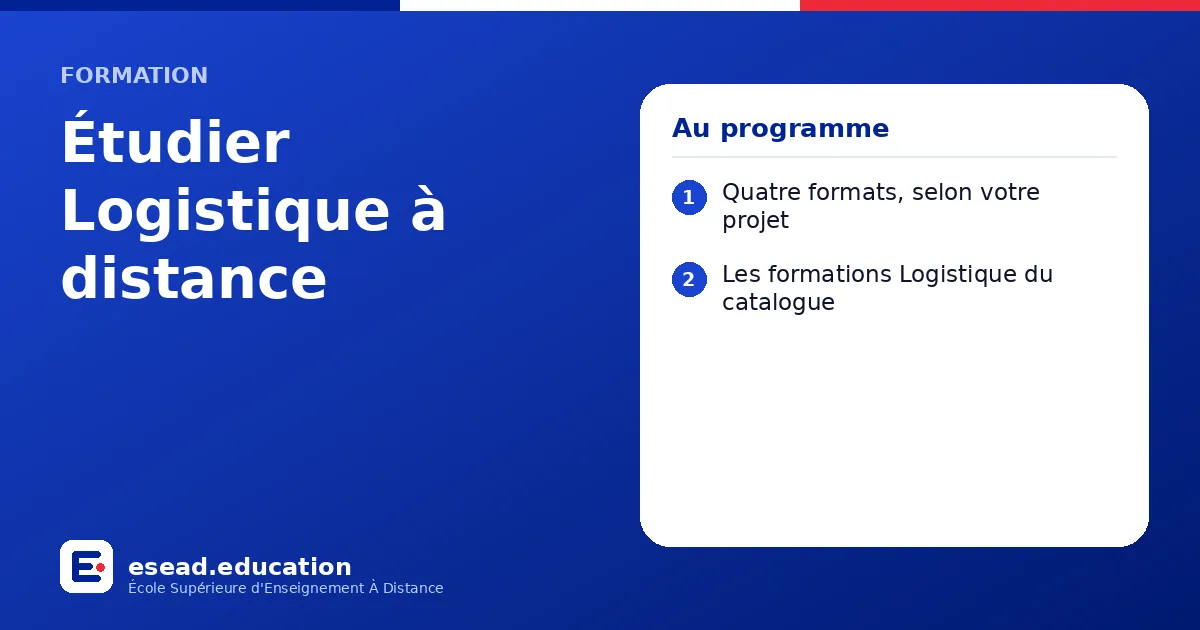 FORMATION

Étudier Logistique à distance

Au programme

1 Quatre formats, selon votre projet

2 Les formations Logistique du catalogue

esead.education
École Supérieure d'Enseignement À Distance